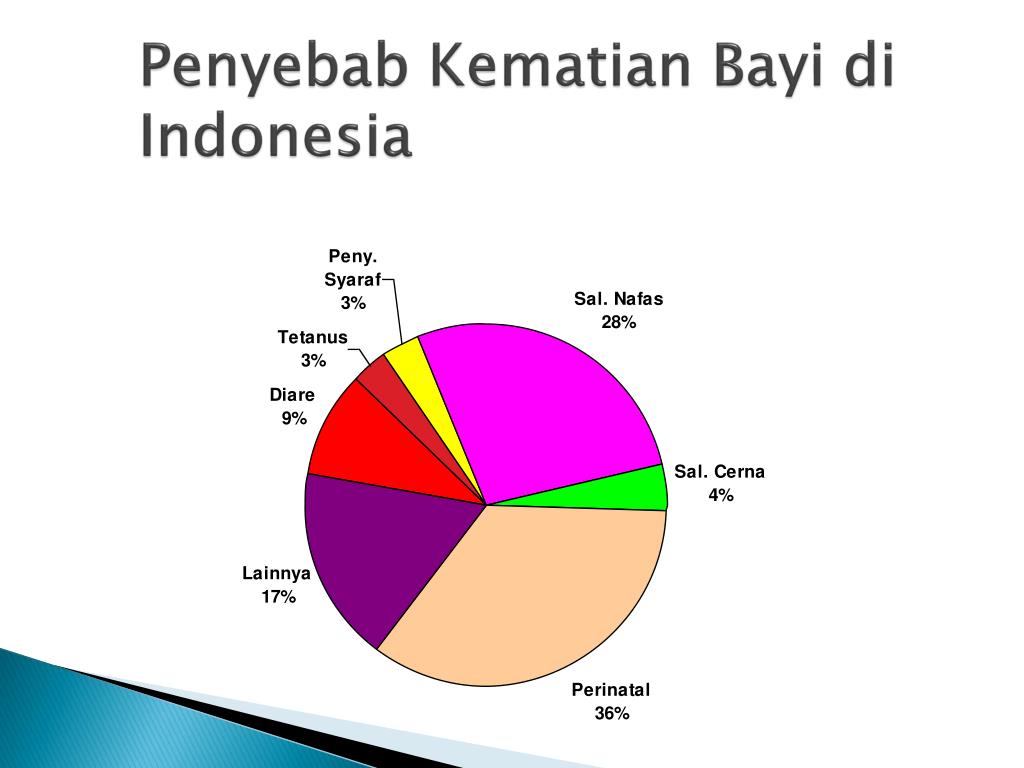 Penyebab Kematian Bayi di Indonesia

Peny. Syaraf 3%

Sal. Nafas 28%

Tetanus 3%

Diare 9%

Sal. Cerna 4%

Lainnya 17%

Perinatal 36%